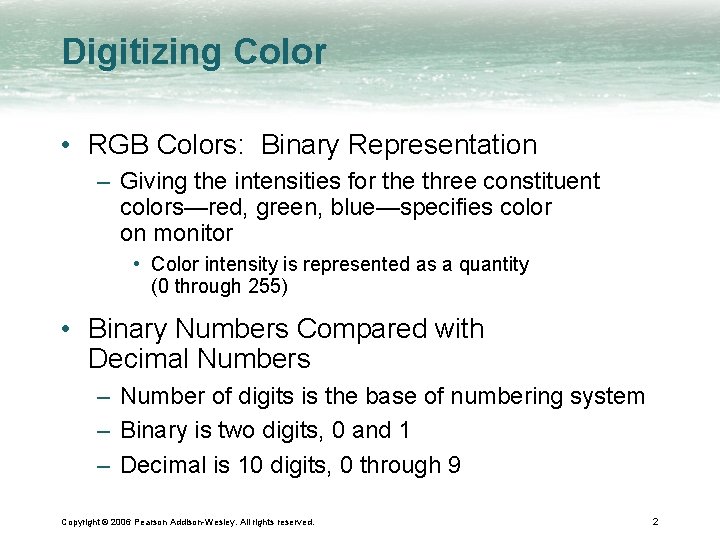 Digitizing Color

• RGB Colors: Binary Representation

– Giving the intensities for the three constituent colors—red, green, blue—specifies color on monitor

• Color intensity is represented as a quantity (0 through 255)

• Binary Numbers Compared with Decimal Numbers

– Number of digits is the base of numbering system

– Binary is two digits, 0 and 1

– Decimal is 10 digits, 0 through 9

Copyright © 2006 Pearson Addison-Wesley. All rights reserved.

2